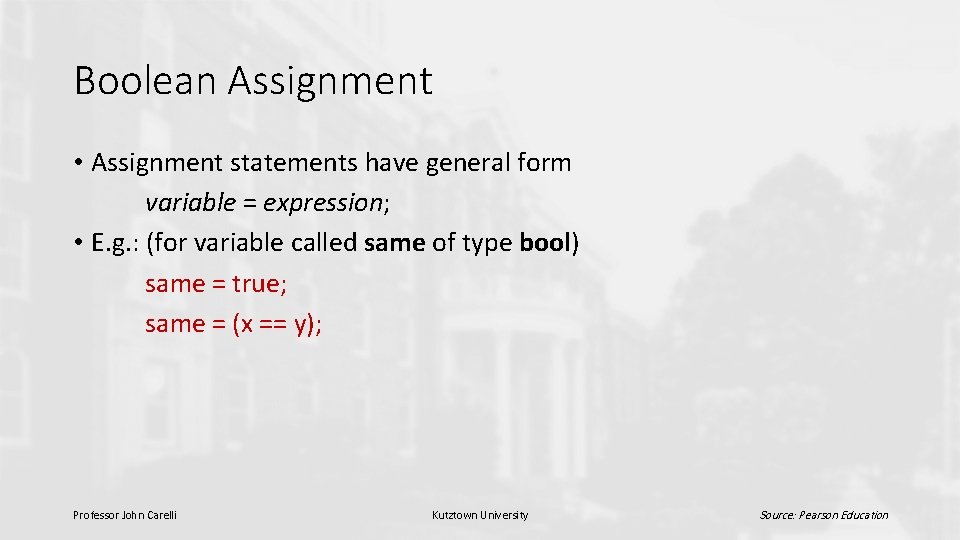 Boolean Assignment

• Assignment statements have general form
variable = expression;
• E.g.: (for variable called same of type bool)
same = true;
same = (x == y);

Professor John Carelli

Kutztown University

Source: Pearson Education